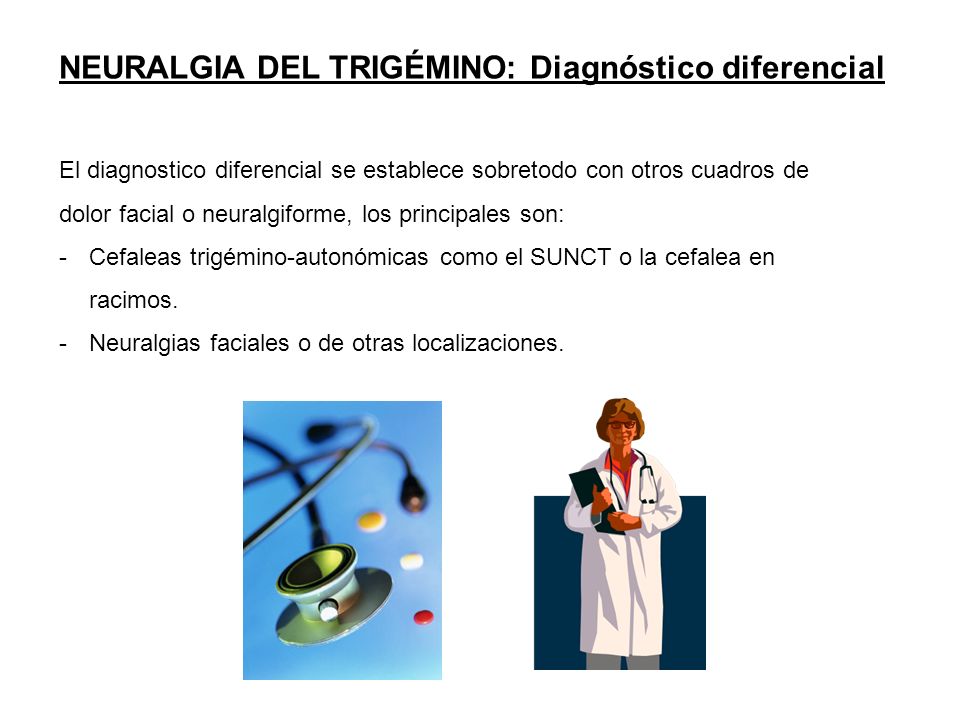 NEURALGIA DEL TRIGÉMINO: Diagnóstico diferencial

El diagnostico diferencial se establece sobretodo con otros cuadros de dolor facial o neuralgiforme, los principales son:

- Cefaleas trigémino-autonómicas como el SUNCT o la cefalea en racimos.
- Neuralgias faciales o de otras localizaciones.